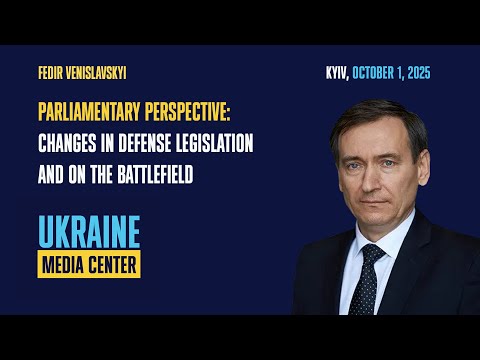 FEDIR VENISLAVSKYI

KYIV, OCTOBER 1, 2025

PARLIAMENTARY PERSPECTIVE: CHANGES IN DEFENSE LEGISLATION AND ON THE BATTLEFIELD

UKRAINE
MEDIA CENTER